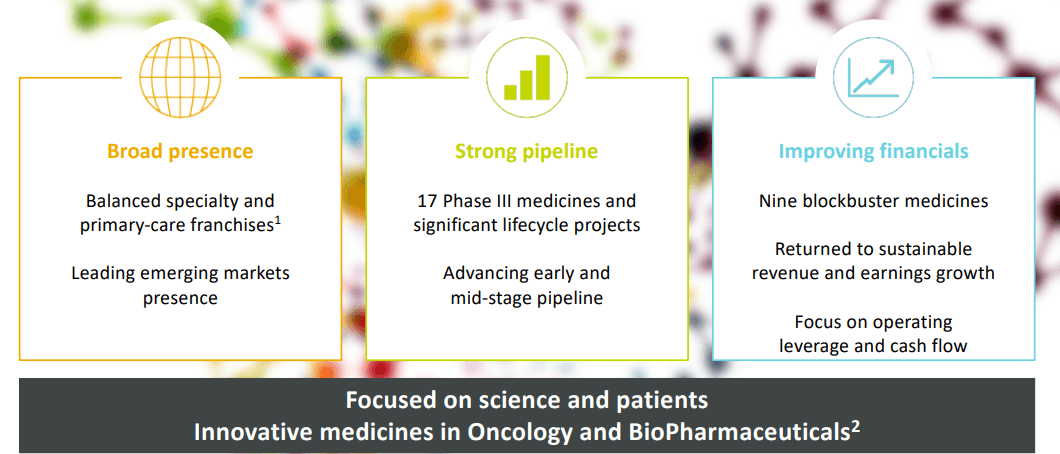 Broad presence

Balanced specialty and primary-care franchises$^1$

Leading emerging markets presence

Strong pipeline

17 Phase III medicines and significant lifecycle projects

Advancing early and mid-stage pipeline

Improving financials

Nine blockbuster medicines

Returned to sustainable revenue and earnings growth

Focus on operating leverage and cash flow

Focused on science and patients
Innovative medicines in Oncology and BioPharmaceuticals$^2$